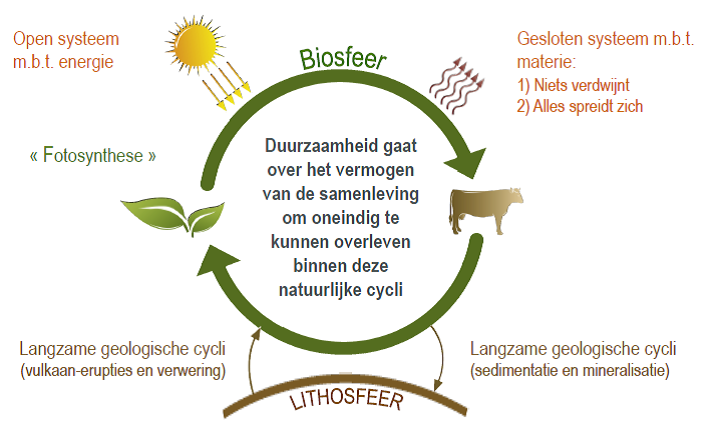 Open systeem m.b.t. energie

Biosfeer

Gesloten systeem m.b.t. materie:
1) Niets verdwijnt
2) Alles spreidt zich

« Fotosynthese »

Duurzaamheid gaat over het vermogen van de samenleving om oneindig te kunnen overleven binnen deze natuurlijke cycli

Langzame geologische cycli (vulkaan-erupties en verwering)

Langzame geologische cycli (sedimentatie en mineralisatie)

LITHOSFEER